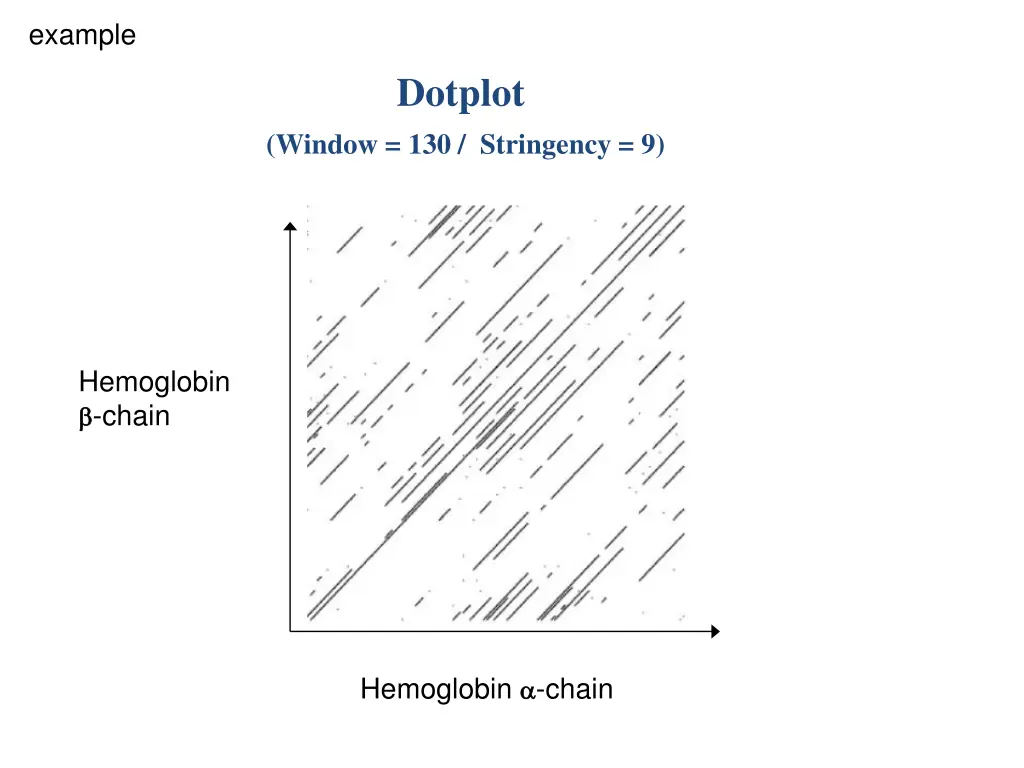 example

Dotplot

(Window = 130 / Stringency = 9)

Hemoglobin β-chain

Hemoglobin α-chain